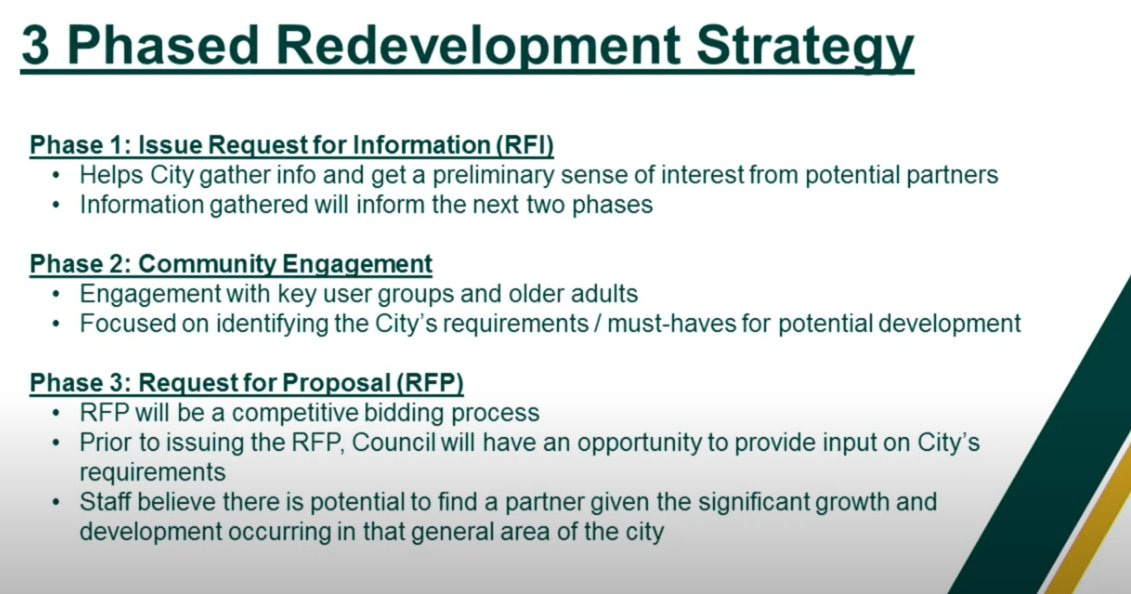 3 Phased Redevelopment Strategy

Phase 1: Issue Request for Information (RFI)
• Helps City gather info and get a preliminary sense of interest from potential partners
• Information gathered will inform the next two phases

Phase 2: Community Engagement
• Engagement with key user groups and older adults
• Focused on identifying the City's requirements / must-haves for potential development

Phase 3: Request for Proposal (RFP)
• RFP will be a competitive bidding process
• Prior to issuing the RFP, Council will have an opportunity to provide input on City's requirements
• Staff believe there is potential to find a partner given the significant growth and development occurring in that general area of the city